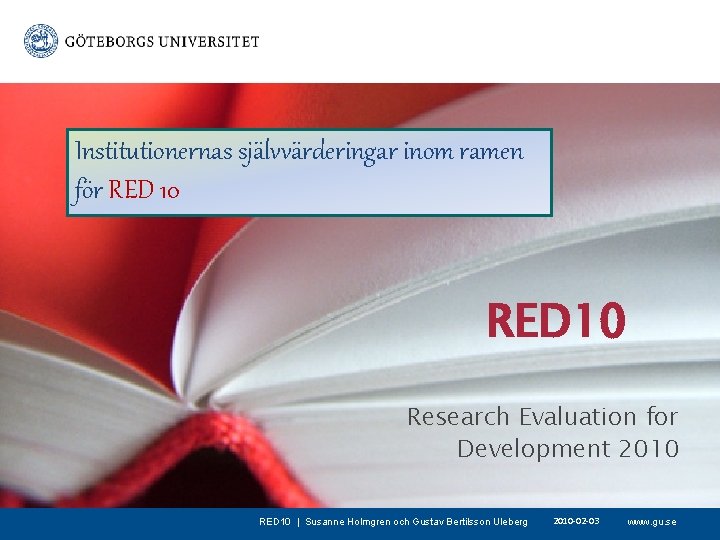 GÖTEBORGS UNIVERSITET

Institutionernas självvärderingar inom ramen för RED 10

RED10

Research Evaluation for Development 2010

RED10 | Susanne Holmgren och Gustav Bertilsson Uleberg 2010-02-03 www.gu.se